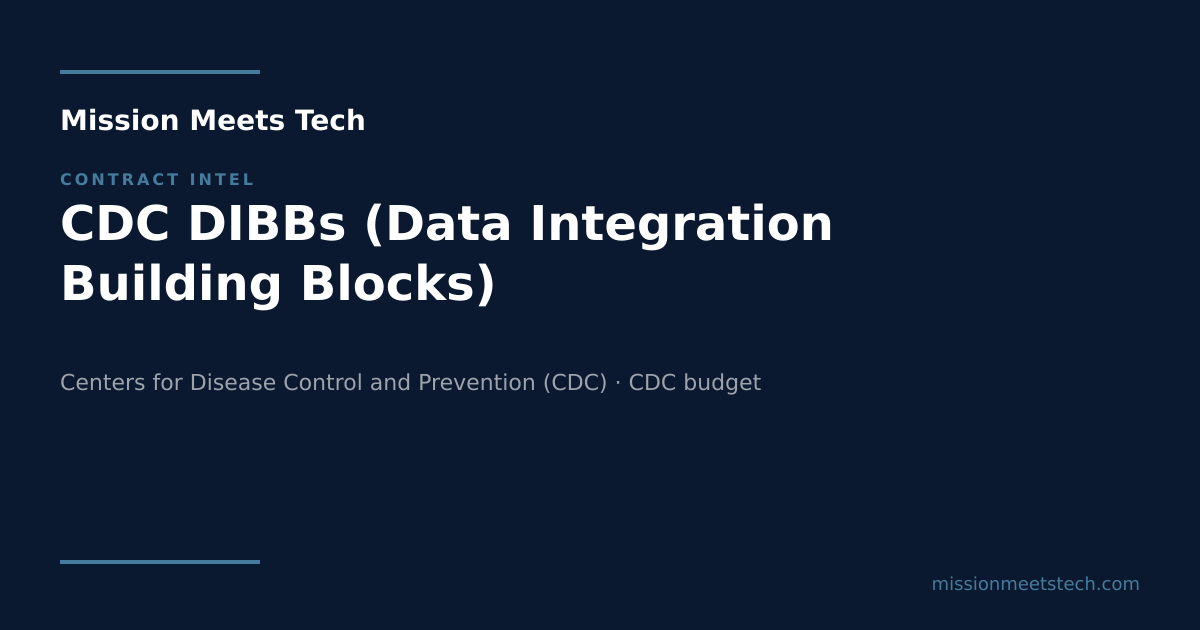 Mission Meets Tech

CONTRACT INTEL

CDC DIBBs (Data Integration Building Blocks)

Centers for Disease Control and Prevention (CDC) · CDC budget

missionmeetstech.com